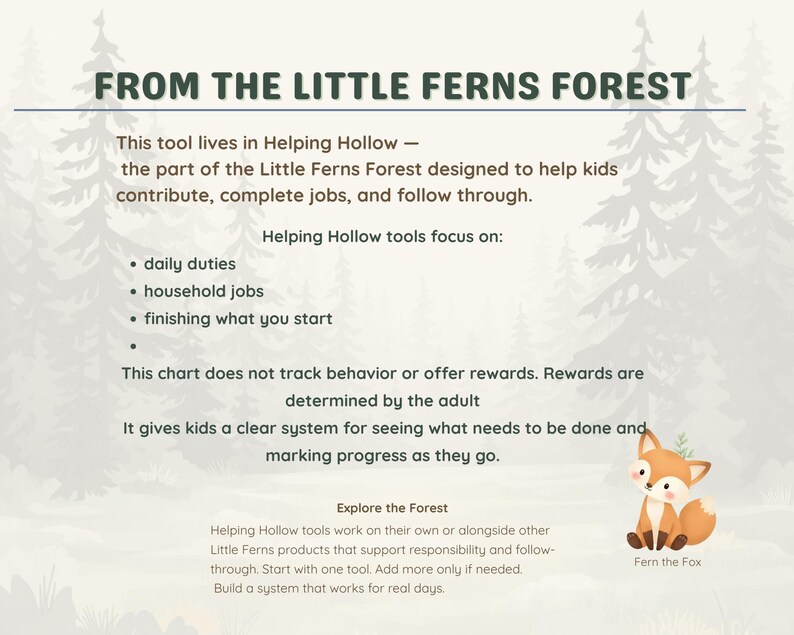 FROM THE LITTLE FERNS FOREST

This tool lives in Helping Hollow — the part of the Little Ferns Forest designed to help kids contribute, complete jobs, and follow through.

Helping Hollow tools focus on:

- daily duties
- household jobs
- finishing what you start
-

This chart does not track behavior or offer rewards. Rewards are determined by the adult
It gives kids a clear system for seeing what needs to be done and marking progress as they go.

Explore the Forest

Helping Hollow tools work on their own or alongside other Little Ferns products that support responsibility and follow-through. Start with one tool. Add more only if needed. Build a system that works for real days.

Fern the Fox